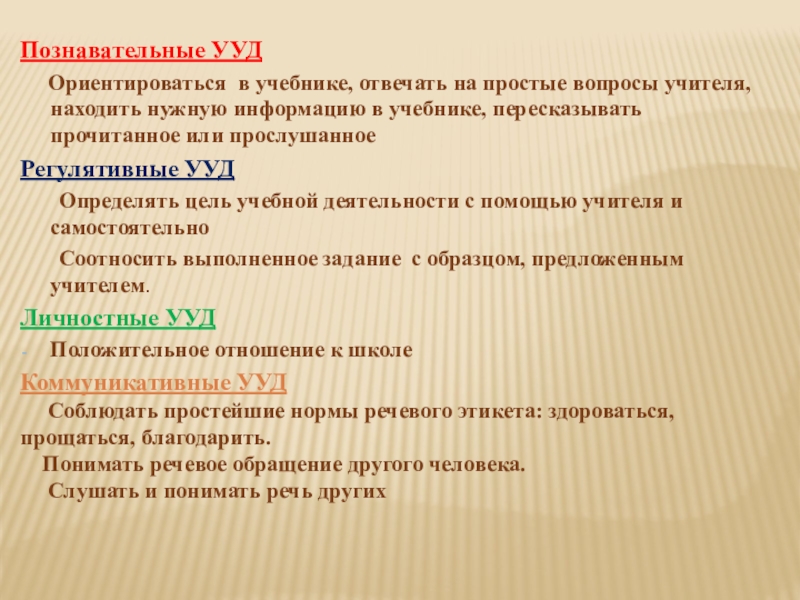 Познавательные УУД

Ориентироваться в учебнике, отвечать на простые вопросы учителя, находить нужную информацию в учебнике, пересказывать прочитанное или прослушанное

Регулятивные УУД

Определять цель учебной деятельности с помощью учителя и самостоятельно

Соотносить выполненное задание с образцом, предложенным учителем.

Личностные УУД

- Положительное отношение к школе

Коммуникативные УУД

Соблюдать простейшие нормы речевого этикета: здороваться, прощаться, благодарить.

Понимать речевое обращение другого человека.

Слушать и понимать речь других